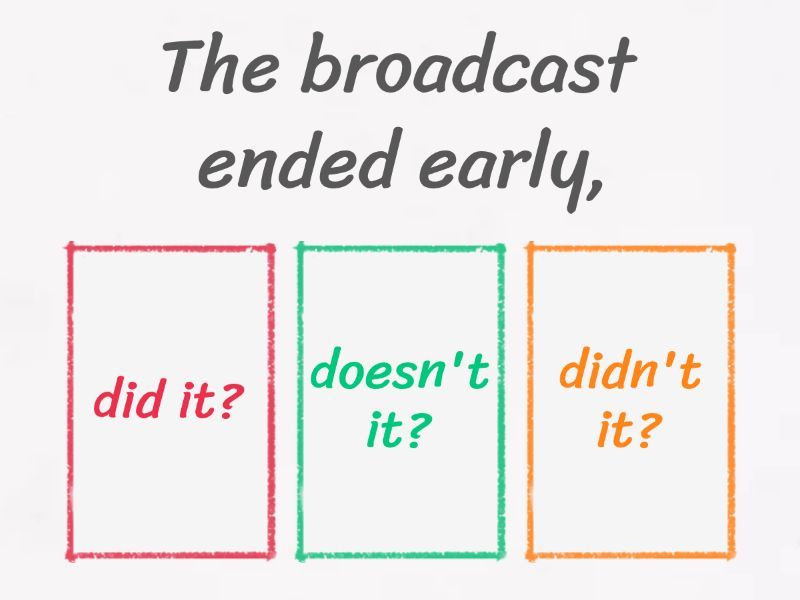 The broadcast ended early,

did it?

doesn't it?

didn't it?